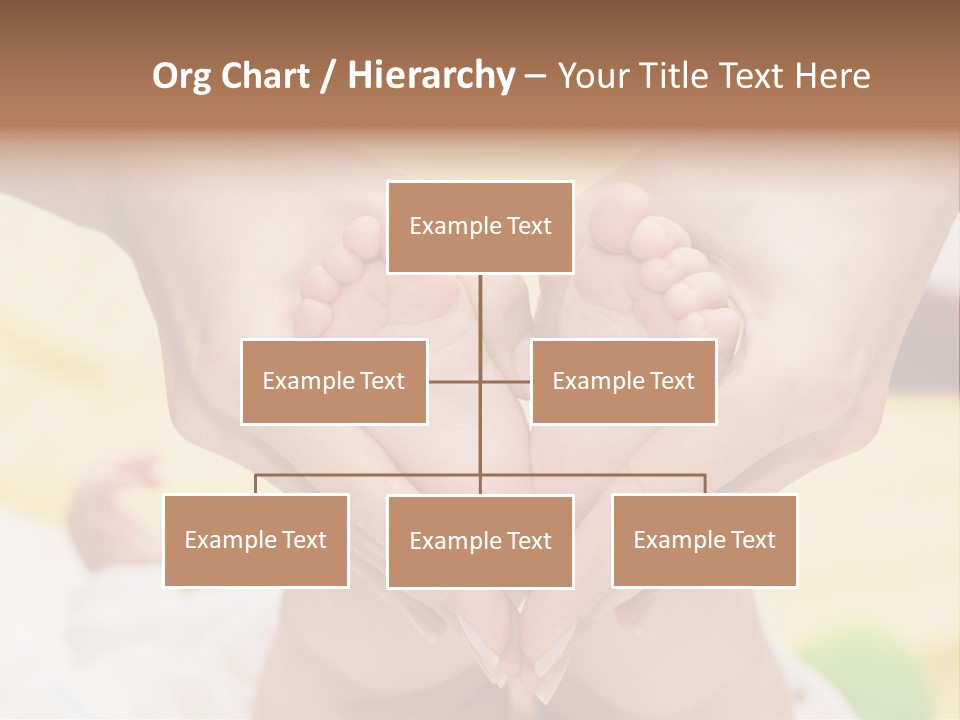 Org Chart / Hierarchy – Your Title Text Here

Example Text

Example Text

Example Text

Example Text

Example Text

Example Text